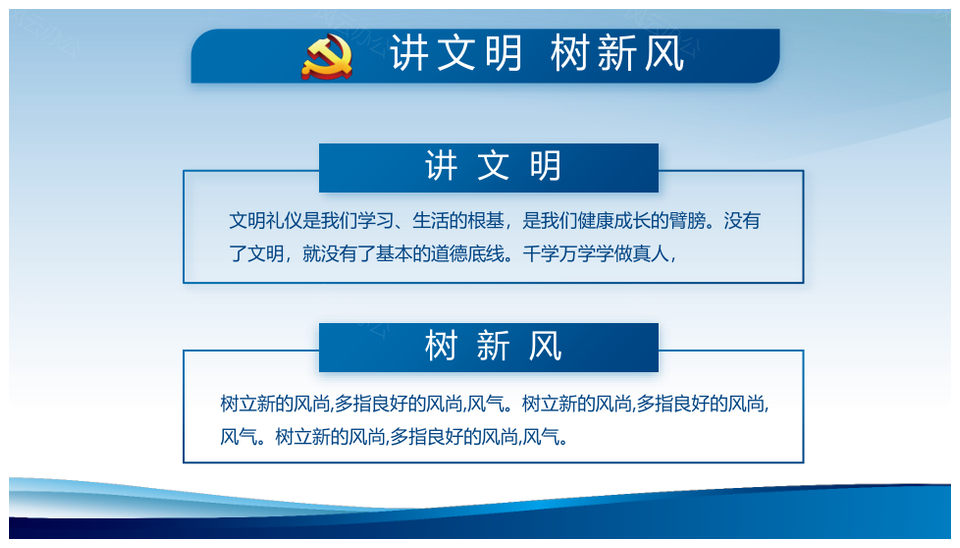 讲文明 树新风

讲 文 明

文明礼仪是我们学习、生活的根基，是我们健康成长的臂膀。没有了文明，就没有了基本的道德底线。千学万学学做真人，

树 新 风

树立新的风尚,多指良好的风尚,风气。树立新的风尚,多指良好的风尚,风气。树立新的风尚,多指良好的风尚,风气。